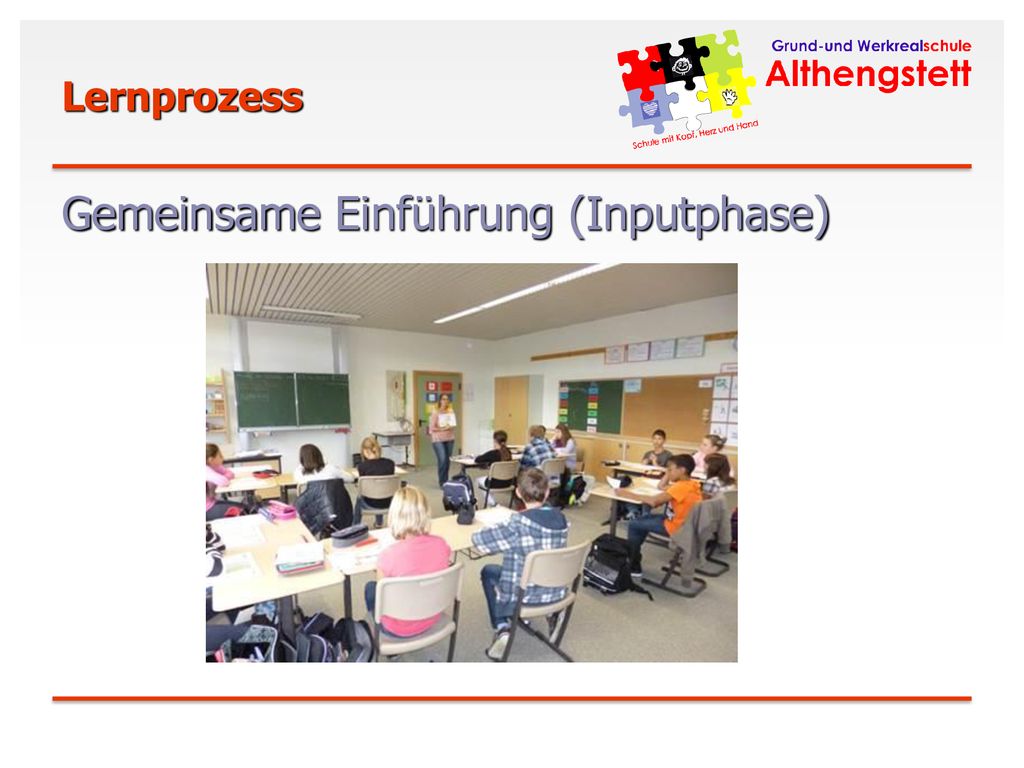 Lernprozess

Grund-und Werkrealschule
Althengstett
Schule mit Kopf, Herz und Hand

Gemeinsame Einführung (Inputphase)